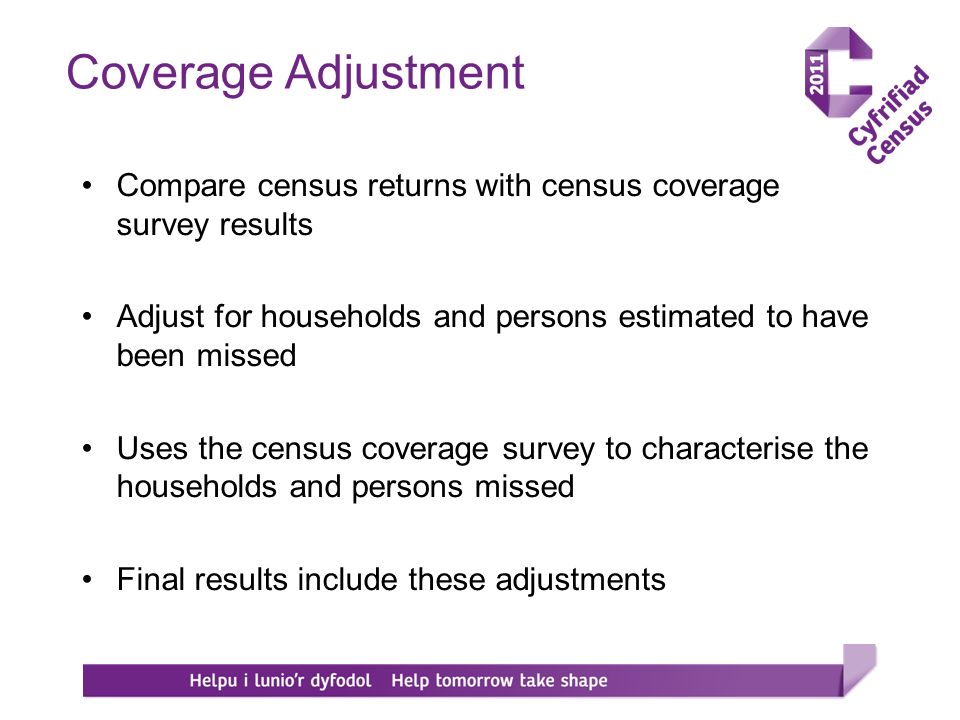 Coverage Adjustment

2011 Cyfrifiad Census

• Compare census returns with census coverage survey results

• Adjust for households and persons estimated to have been missed

• Uses the census coverage survey to characterise the households and persons missed

• Final results include these adjustments

Helpu i lunio'r dyfodol Help tomorrow take shape